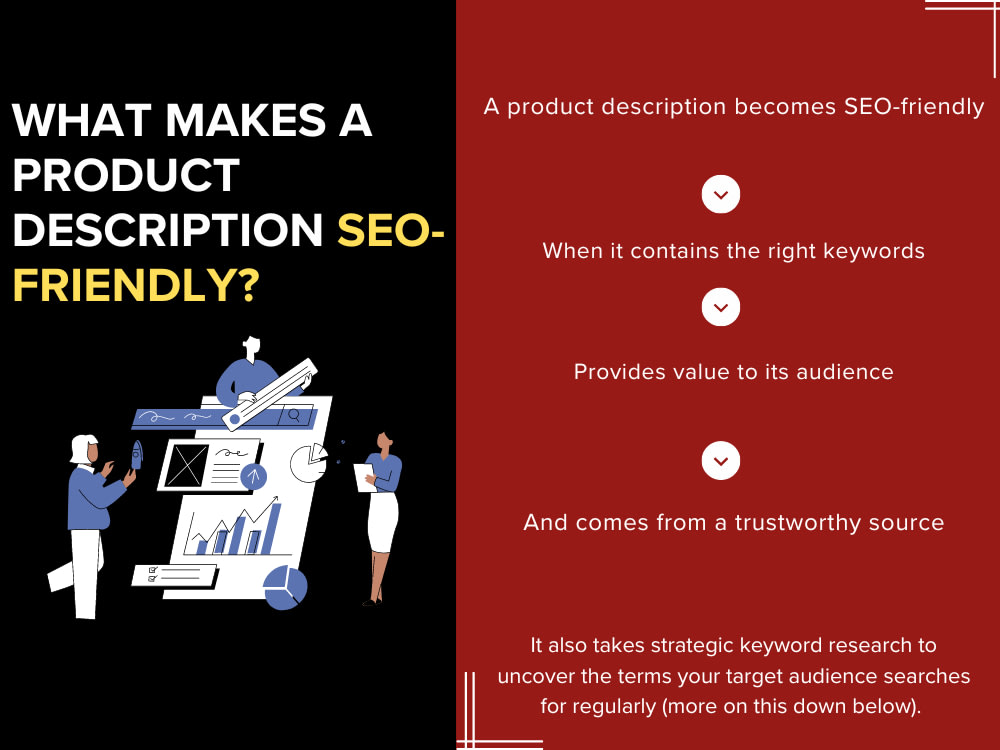 WHAT MAKES A PRODUCT DESCRIPTION SEO-FRIENDLY?

A product description becomes SEO-friendly

When it contains the right keywords

Provides value to its audience

And comes from a trustworthy source

It also takes strategic keyword research to uncover the terms your target audience searches for regularly (more on this down below).